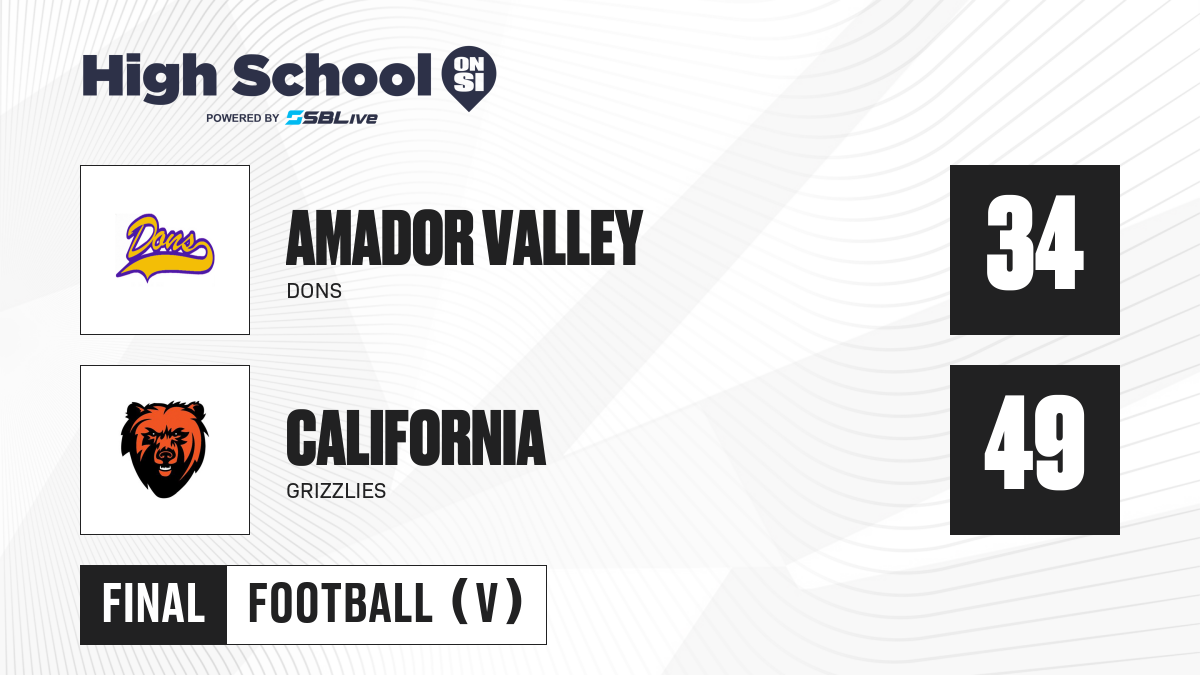 High School ON SI
POWERED BY SBLive

Dons

AMADOR VALLEY
DONS

34

CALIFORNIA
GRIZZLIES

49

FINAL FOOTBALL (V)